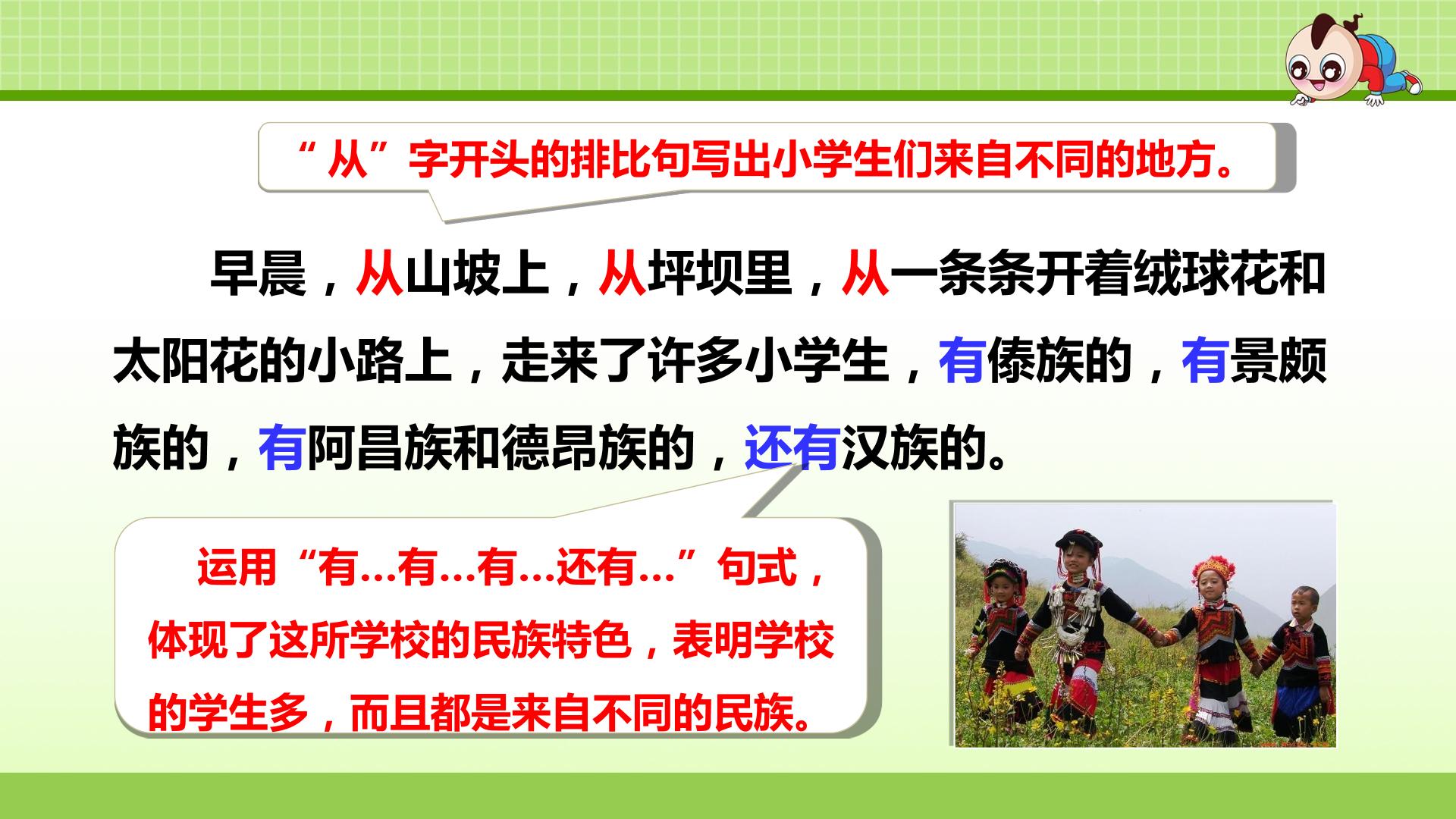 “从”字开头的排比句写出小学生们来自不同的地方。

早晨，从山坡上，从坪坝里，从一条条开着绒球花和太阳花的小路上，走来了许多小学生，有傣族的，有景颇族的，有阿昌族和德昂族的，还有汉族的。

运用“有…有…有…还有…”句式，体现了这所学校的民族特色，表明学校的学生多，而且都是来自不同的民族。